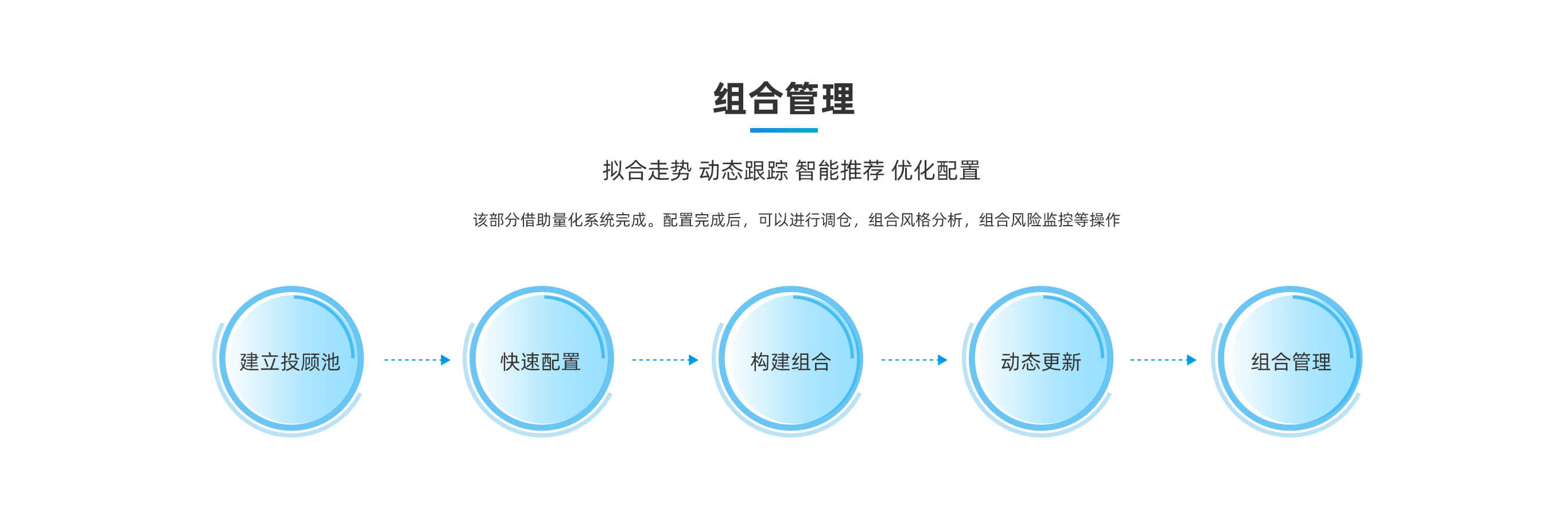 组合管理

拟合走势 动态跟踪 智能推荐 优化配置

该部分借助量化系统完成。配置完成后，可以进行调仓，组合风格分析，组合风险监控等操作

建立投顾池

快速配置

构建组合

动态更新

组合管理